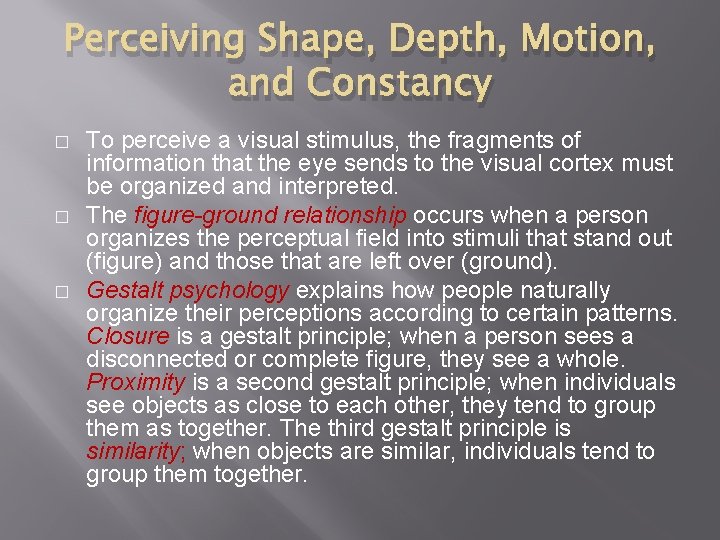 Perceiving Shape, Depth, Motion, and Constancy

□ To perceive a visual stimulus, the fragments of information that the eye sends to the visual cortex must be organized and interpreted.

□ The figure-ground relationship occurs when a person organizes the perceptual field into stimuli that stand out (figure) and those that are left over (ground).

□ Gestalt psychology explains how people naturally organize their perceptions according to certain patterns. Closure is a gestalt principle; when a person sees a disconnected or complete figure, they see a whole. Proximity is a second gestalt principle; when individuals see objects as close to each other, they tend to group them as together. The third gestalt principle is similarity; when objects are similar, individuals tend to group them together.